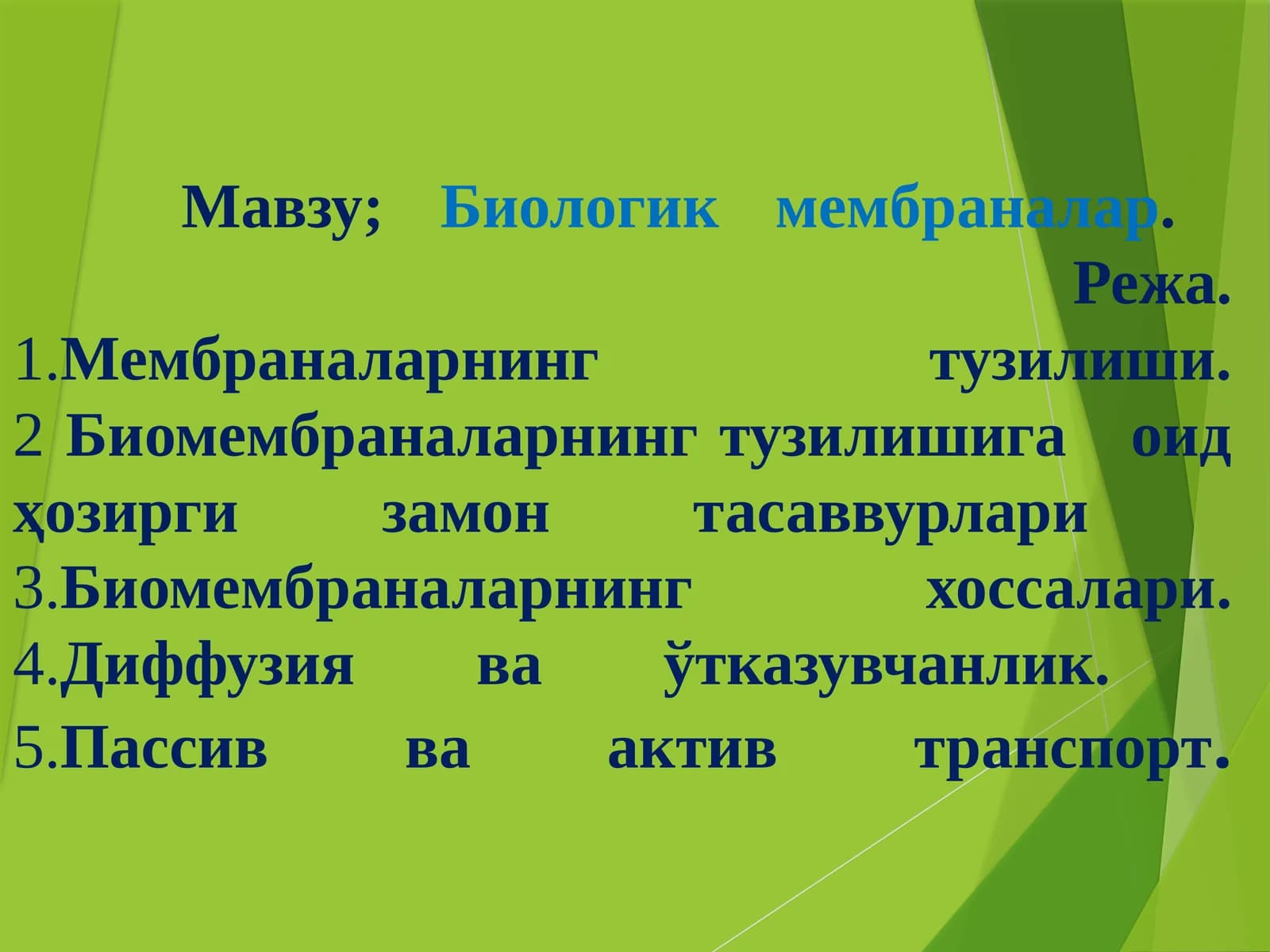 Мавзу; Биологик мембраналар.

Режа.

1.Мембраналарнинг тузилиши.
2 Биомембраналарнинг тузилишига оид ҳозирги замон тасаввурлари
3.Биомембраналарнинг хоссалари.
4.Диффузия ва ўтказувчанлик.
5.Пассив ва актив транспорт.